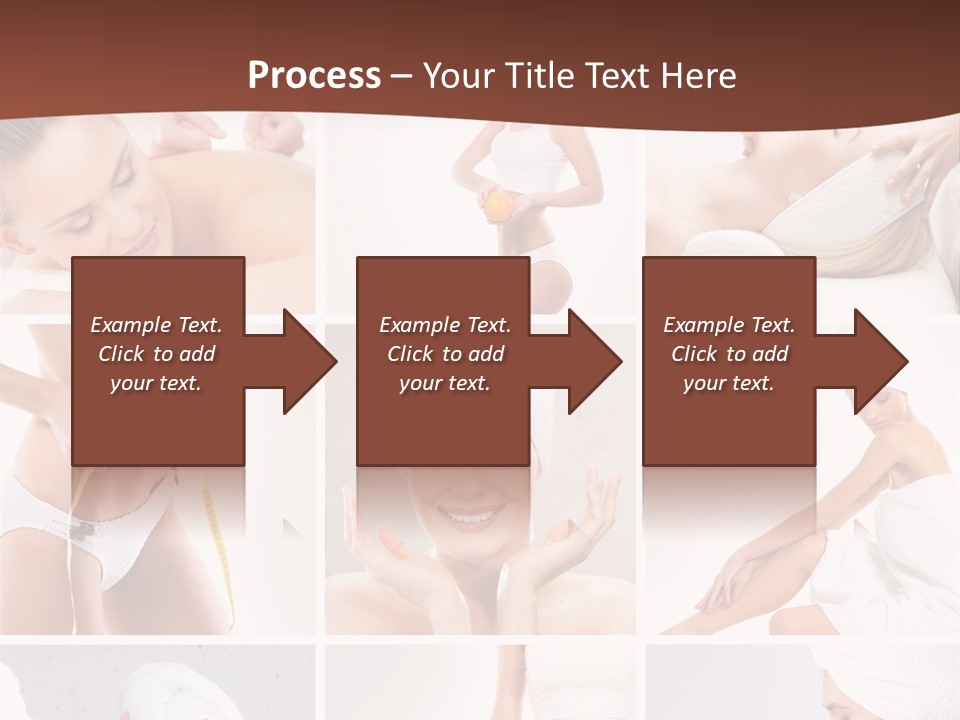 Process – Your Title Text Here

Example Text. Click to add your text.

Example Text. Click to add your text.

Example Text. Click to add your text.